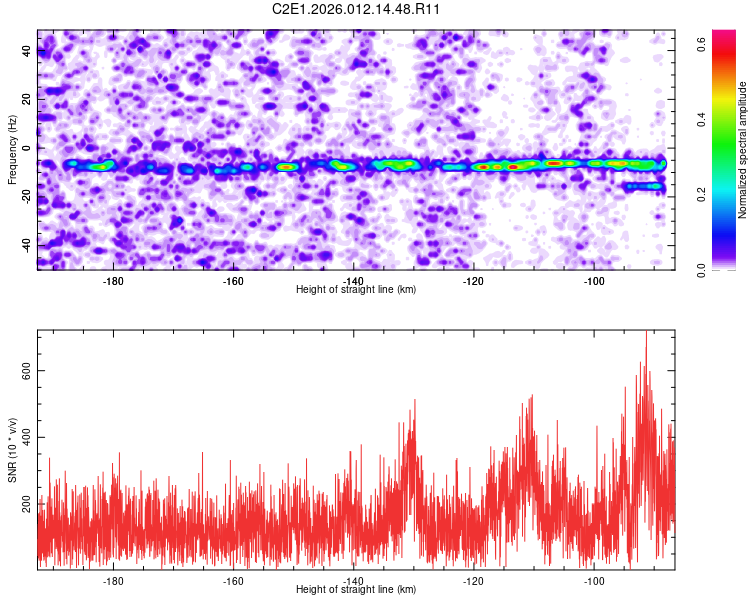 C2E1.2026.012.14.48.R11

Frequency (Hz)
40
20
0
-20
-40
-180
-160
-140
-120
-100
Height of straight line (km)

Normalized spectral amplitude
0.0
0.2
0.4
0.6

SNR (10 * v/v)
600
400
200
-180
-160
-140
-120
-100
Height of straight line (km)